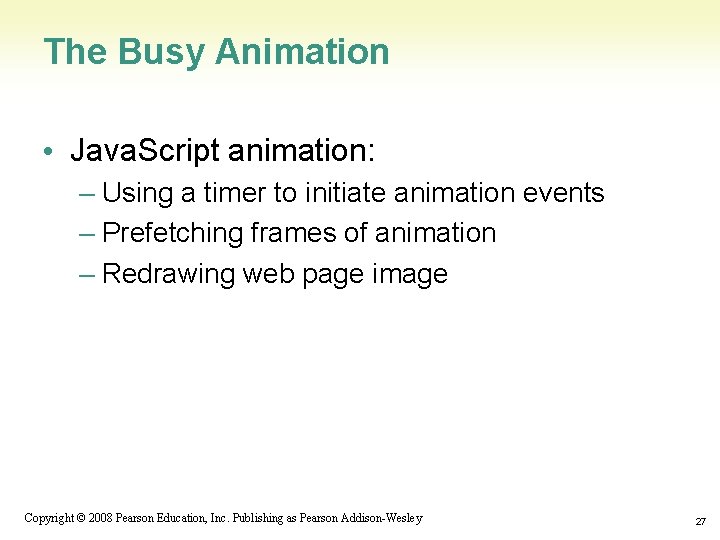 The Busy Animation

• JavaScript animation:
– Using a timer to initiate animation events
– Prefetching frames of animation
– Redrawing web page image

Copyright © 2008 Pearson Education, Inc. Publishing as Pearson Addison-Wesley

27